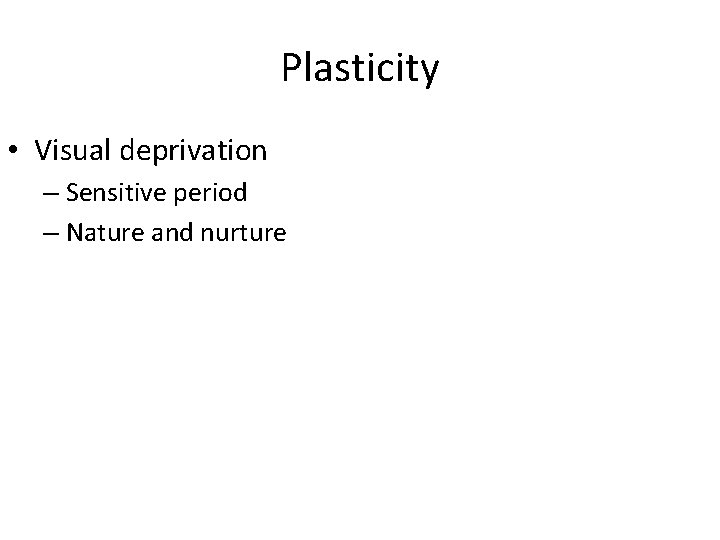 Plasticity

• Visual deprivation
  – Sensitive period
  – Nature and nurture